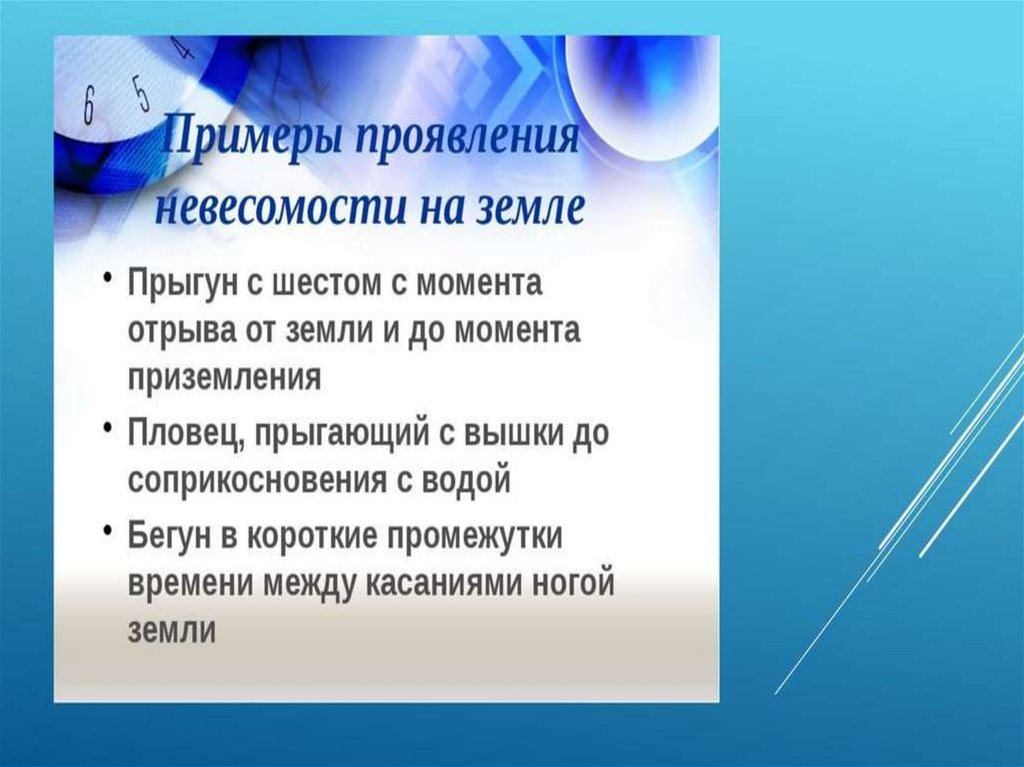 6 5 4

Примеры проявления невесомости на земле

• Прыгун с шестом с момента отрыва от земли и до момента приземления

• Пловец, прыгающий с вышки до соприкосновения с водой

• Бегун в короткие промежутки времени между касаниями ногой земли